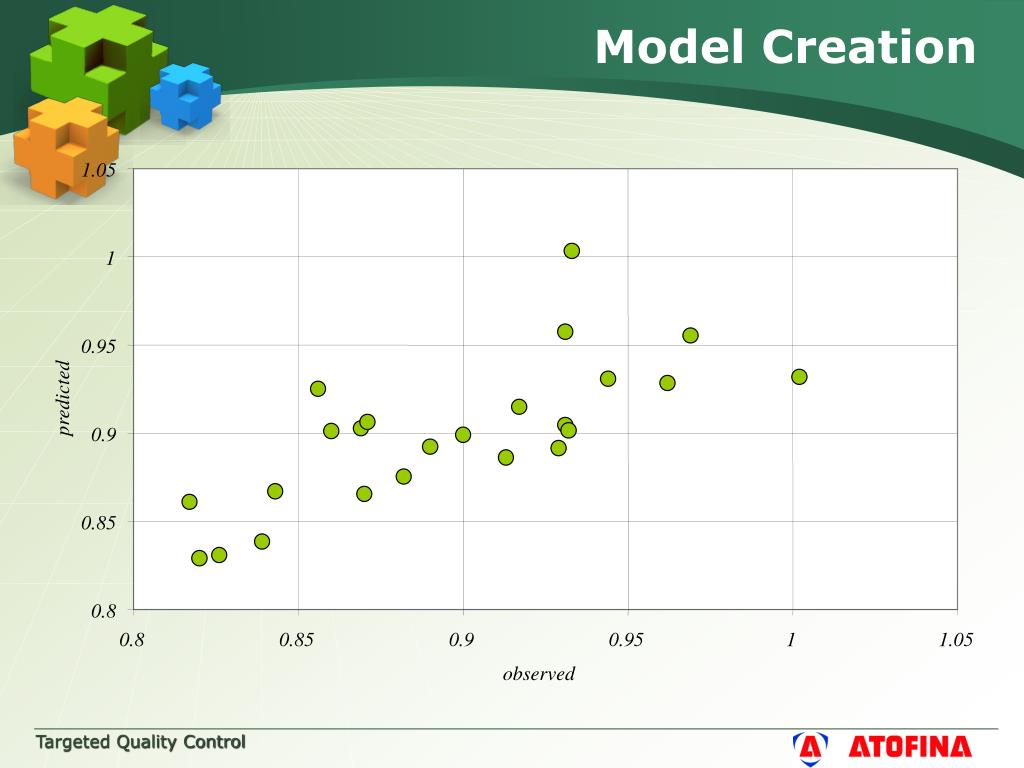 Model Creation

1.05
1
0.95
0.9
0.85
0.8

predicted

0.8
0.85
0.9
0.95
1
1.05

observed

Targeted Quality Control

ATOFINA